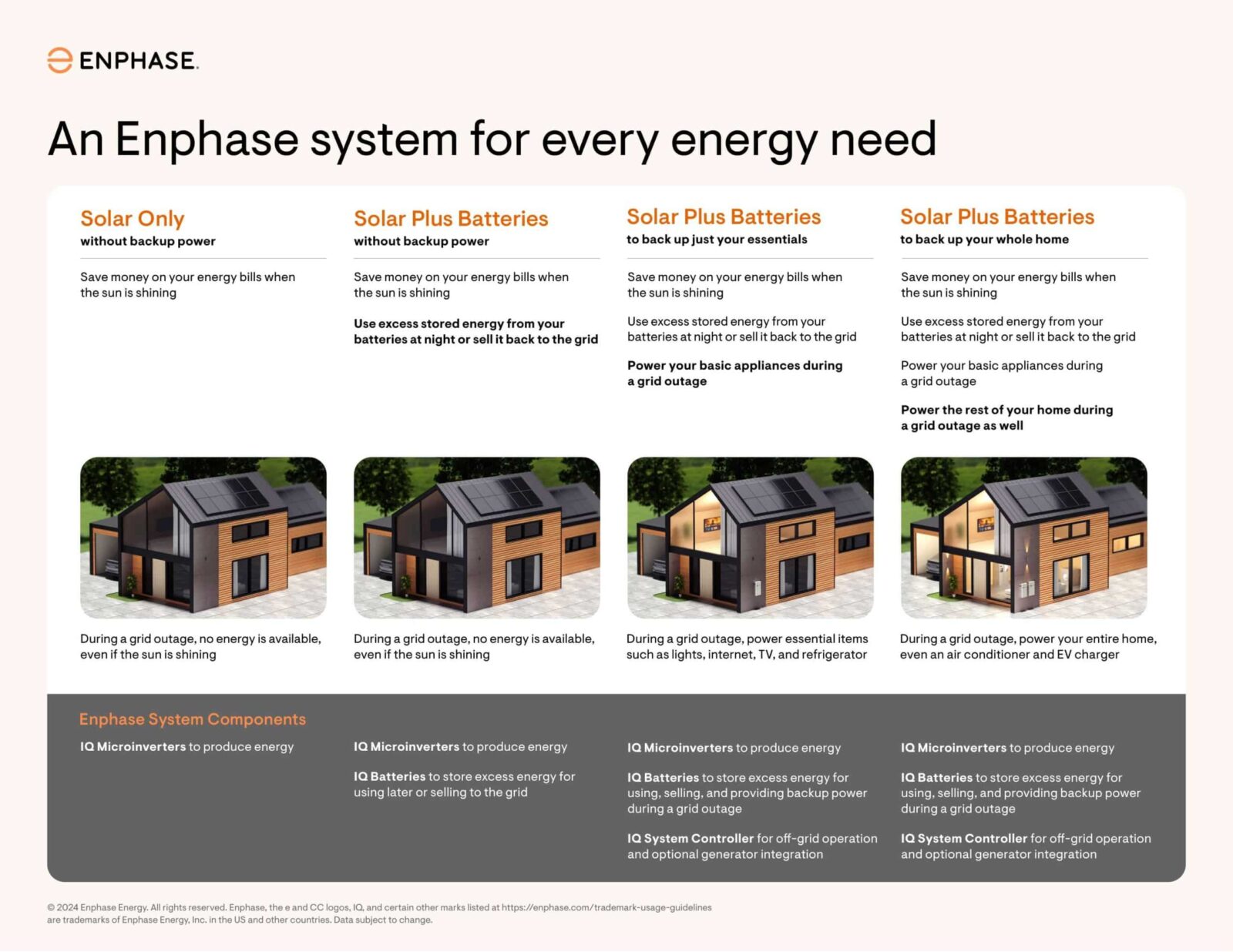 ENPHASE.

An Enphase system for every energy need

Solar Only
without backup power

Save money on your energy bills when the sun is shining

During a grid outage, no energy is available, even if the sun is shining

Solar Plus Batteries
without backup power

Save money on your energy bills when the sun is shining

Use excess stored energy from your batteries at night or sell it back to the grid

During a grid outage, no energy is available, even if the sun is shining

Solar Plus Batteries
to back up just your essentials

Save money on your energy bills when the sun is shining

Use excess stored energy from your batteries at night or sell it back to the grid

Power your basic appliances during a grid outage

During a grid outage, power essential items such as lights, internet, TV, and refrigerator

Solar Plus Batteries
to back up your whole home

Save money on your energy bills when the sun is shining

Use excess stored energy from your batteries at night or sell it back to the grid

Power your basic appliances during a grid outage

Power the rest of your home during a grid outage as well

During a grid outage, power your entire home, even an air conditioner and EV charger

Enphase System Components

IQ Microinverters to produce energy

IQ Microinverters to produce energy

IQ Batteries to store excess energy for using later or selling to the grid

IQ Microinverters to produce energy

IQ Batteries to store excess energy for using, selling, and providing backup power during a grid outage

IQ System Controller for off-grid operation and optional generator integration

IQ Microinverters to produce energy

IQ Batteries to store excess energy for using, selling, and providing backup power during a grid outage

IQ System Controller for off-grid operation and optional generator integration

© 2024 Enphase Energy. All rights reserved. Enphase, the e and CC logos, IQ, and certain other marks listed at https://enphase.com/trademark-usage-guidelines are trademarks of Enphase Energy, Inc. in the US and other countries. Data subject to change.